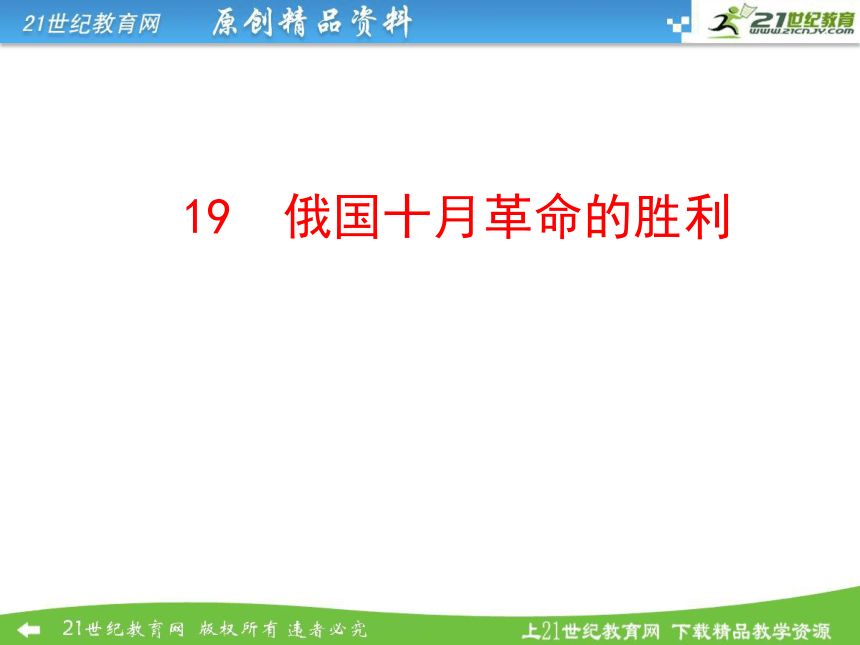 21世纪教育网　原创精品资料

21世纪教育
www.21cnjy.com

19　俄国十月革命的胜利

21世纪教育网 版权所有 违者必究

上21世纪教育网 下载精品教学资源